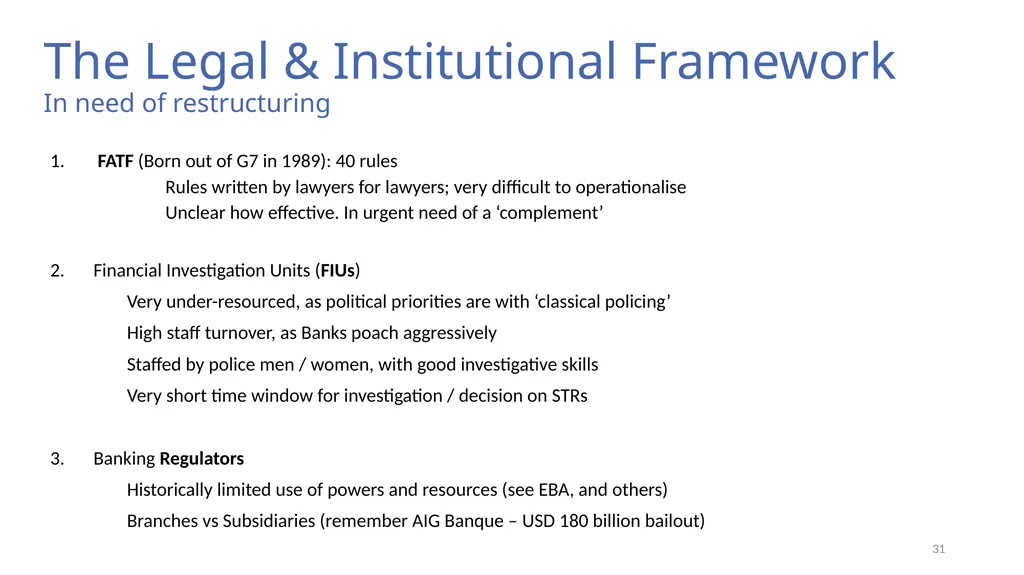 The Legal & Institutional Framework
In need of restructuring

1. FATF (Born out of G7 in 1989): 40 rules
Rules written by lawyers for lawyers; very difficult to operationalise
Unclear how effective. In urgent need of a ‘complement’

2. Financial Investigation Units (FIUs)
Very under-resourced, as political priorities are with ‘classical policing’
High staff turnover, as Banks poach aggressively
Staffed by police men / women, with good investigative skills
Very short time window for investigation / decision on STRs

3. Banking Regulators
Historically limited use of powers and resources (see EBA, and others)
Branches vs Subsidiaries (remember AIG Banque – USD 180 billion bailout)

31